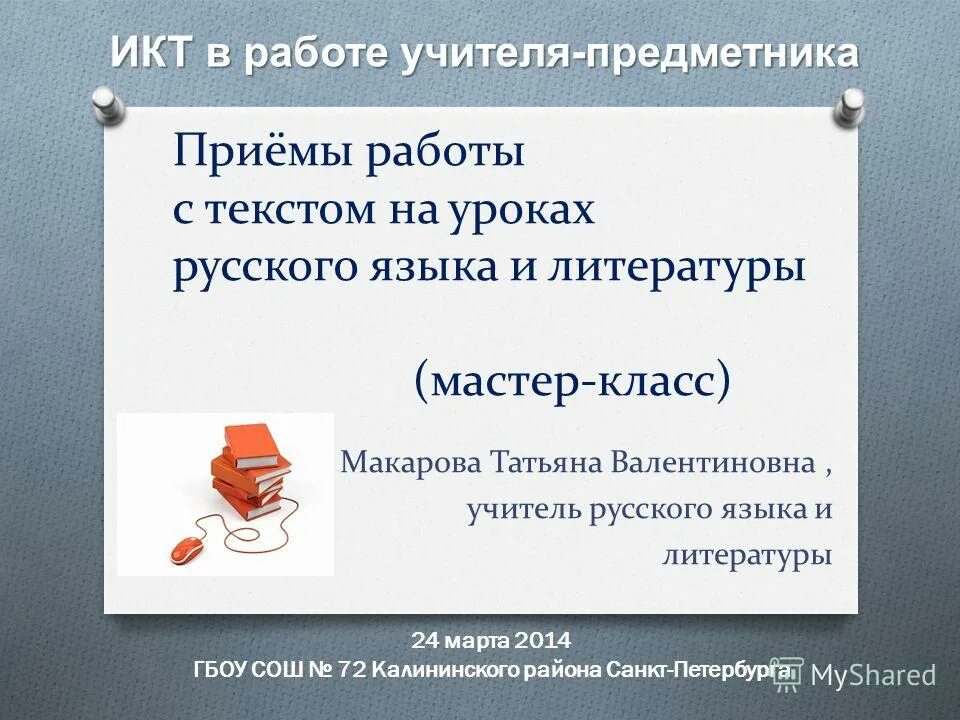 ИКТ в работе учителя-предметника

Приёмы работы с текстом на уроках русского языка и литературы

(мастер-класс)

Макарова Татьяна Валентиновна , учитель русского языка и литературы

24 марта 2014
ГБОУ СОШ № 72 Калининского района Санкт-Петербурга

MyShared